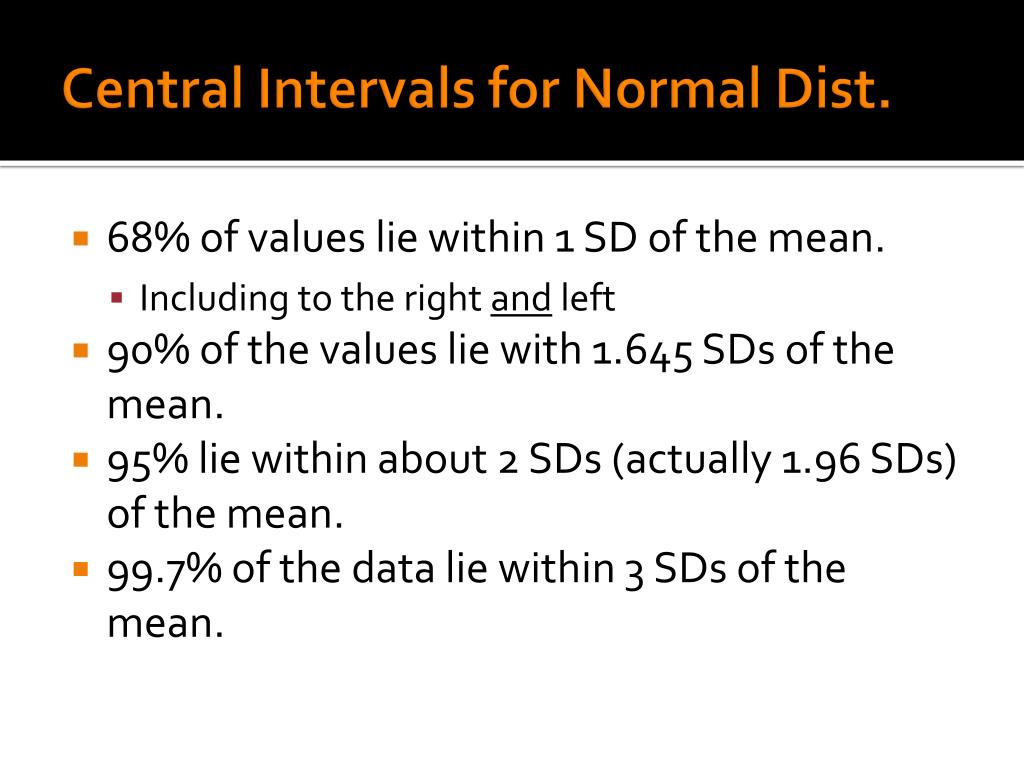 Central Intervals for Normal Dist.

68% of values lie within 1 SD of the mean.

Including to the right and left

90% of the values lie with 1.645 SDs of the mean.

95% lie within about 2 SDs (actually 1.96 SDs) of the mean.

99.7% of the data lie within 3 SDs of the mean.